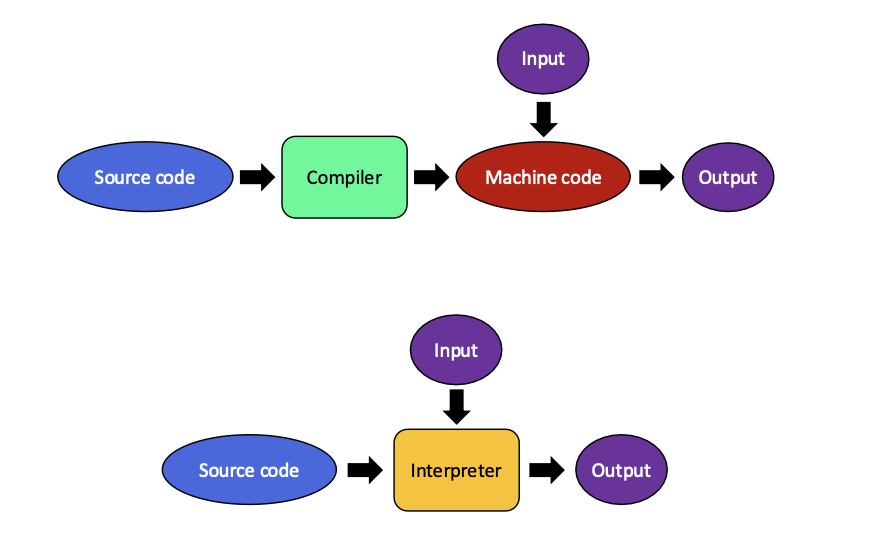 Input

Source code

Compiler

Machine code

Output

Input

Source code

Interpreter

Output